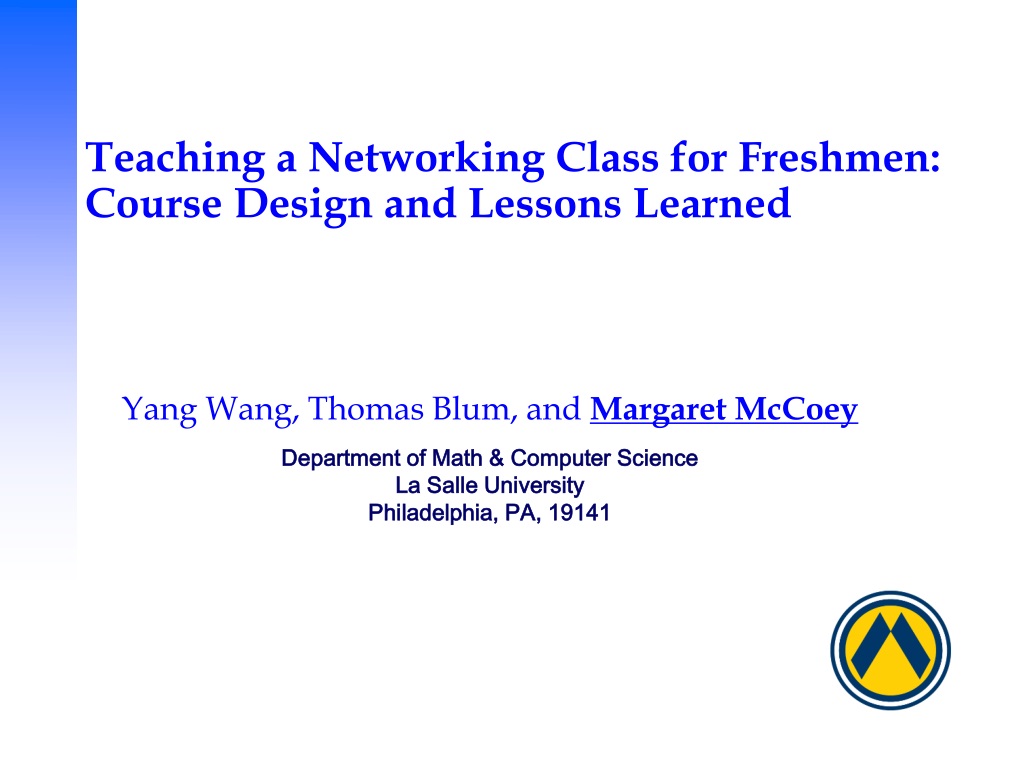 Teaching a Networking Class for Freshmen: Course Design and Lessons Learned

Yang Wang, Thomas Blum, and Margaret McCoey

Department of Math & Computer Science
La Salle University
Philadelphia, PA, 19141